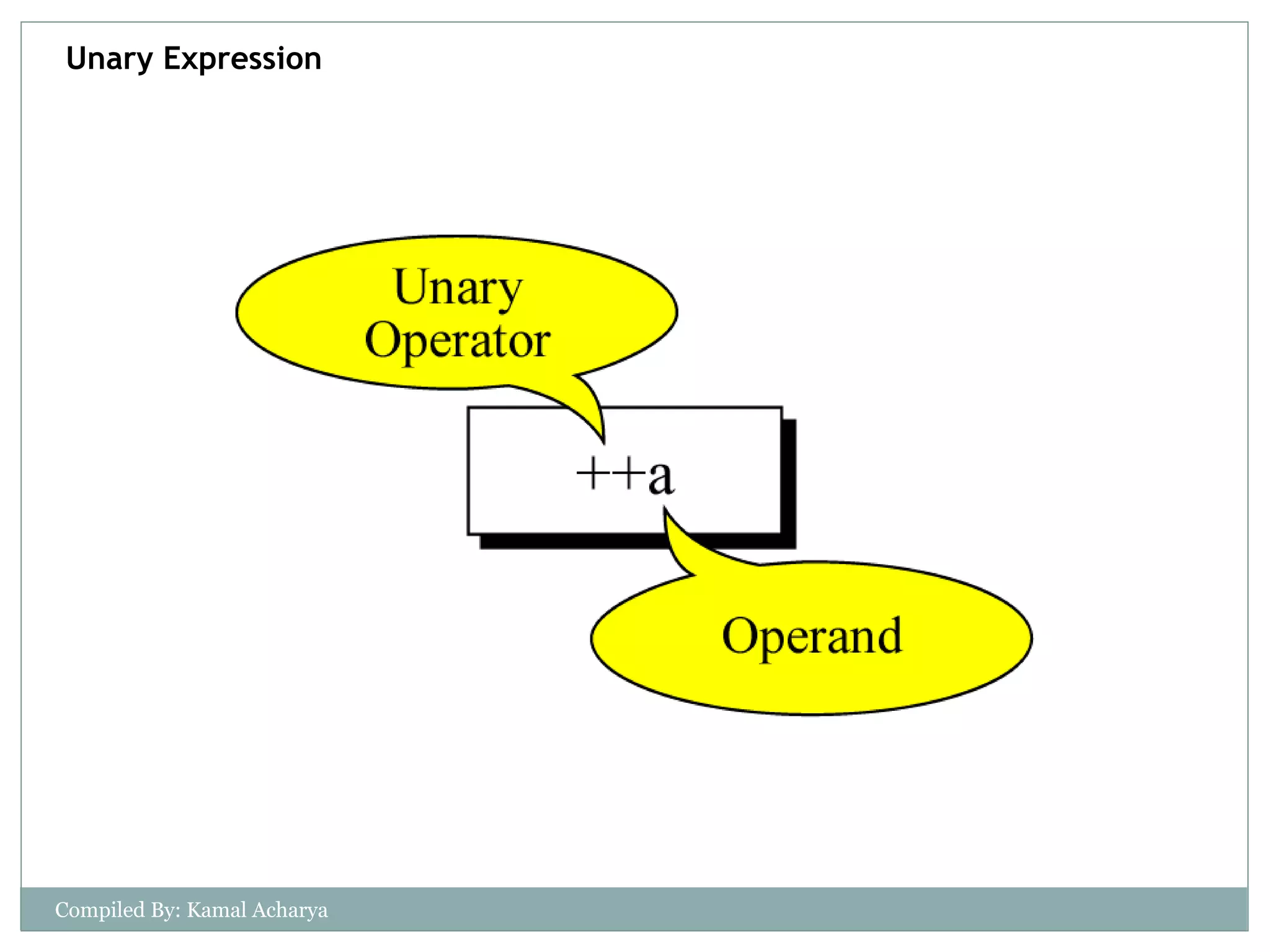 Unary Expression

Unary Operator

++a

Operand

Compiled By: Kamal Acharya